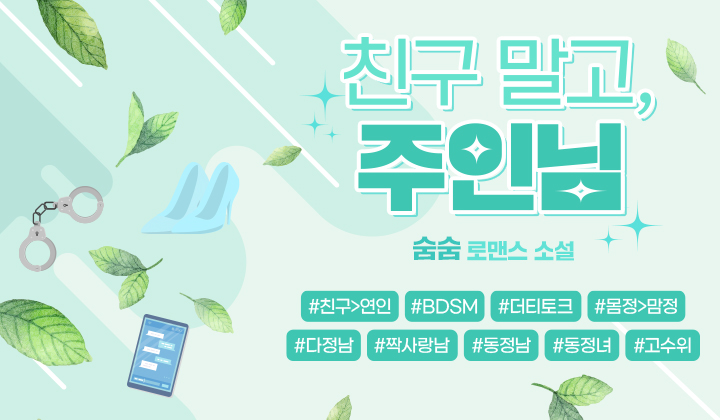 친구 말고,

주인님

숨숨 로맨스 소설

#친구>연인 #BDSM #더티토크 #몸정>맘정

#다정남 #짝사랑남 #동정남 #동정녀 #고수위